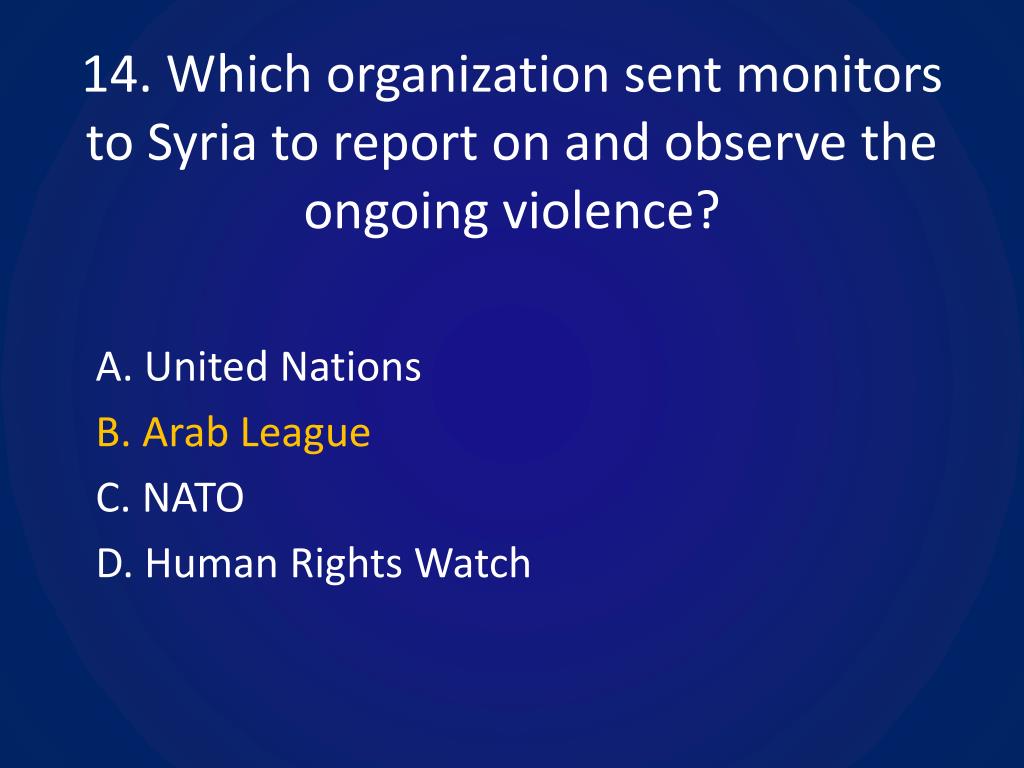 14. Which organization sent monitors to Syria to report on and observe the ongoing violence?

A. United Nations
B. Arab League
C. NATO
D. Human Rights Watch